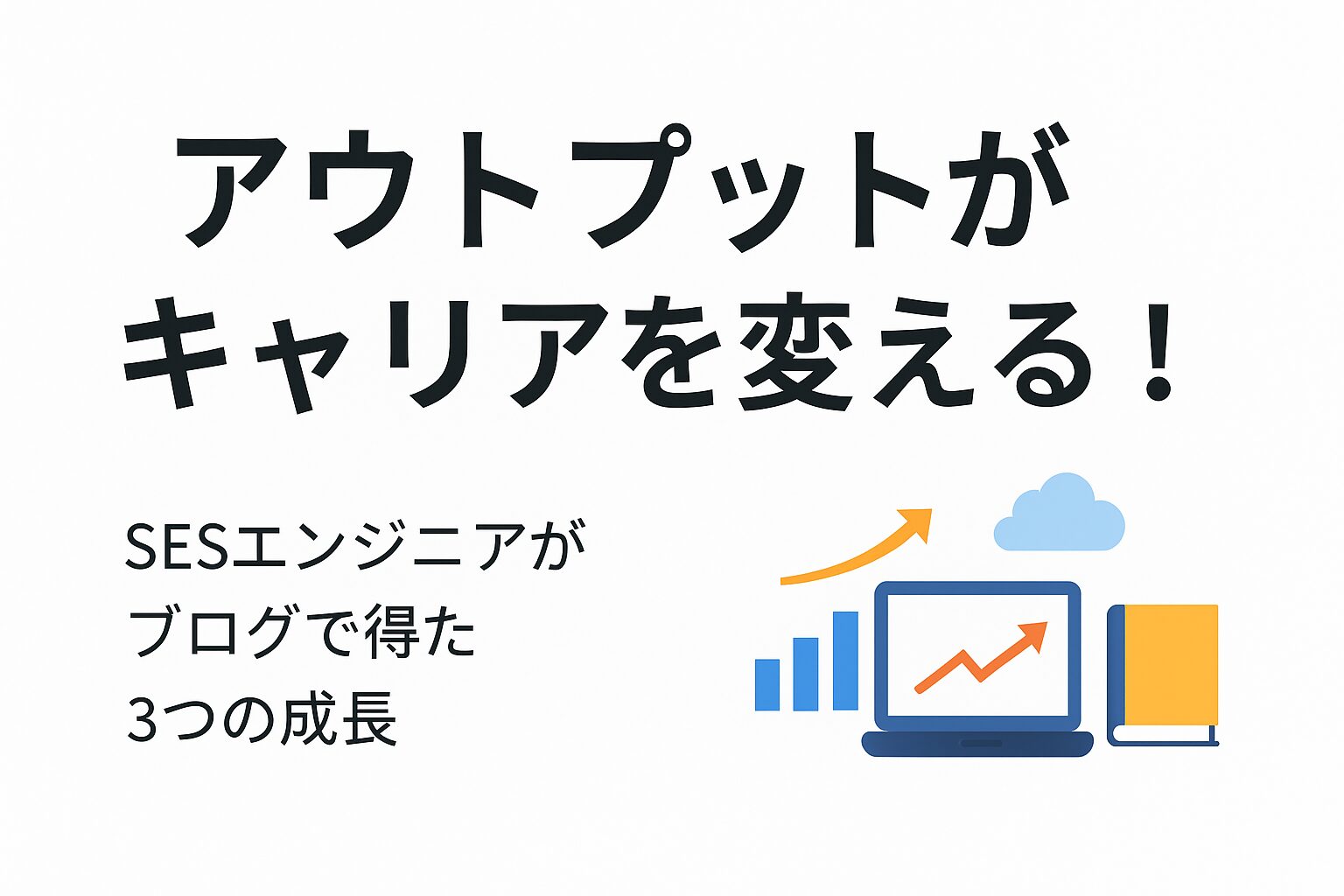 アウトプットが
キャリアを変える！

SESエンジニアが
ブログで得た
3つの成長